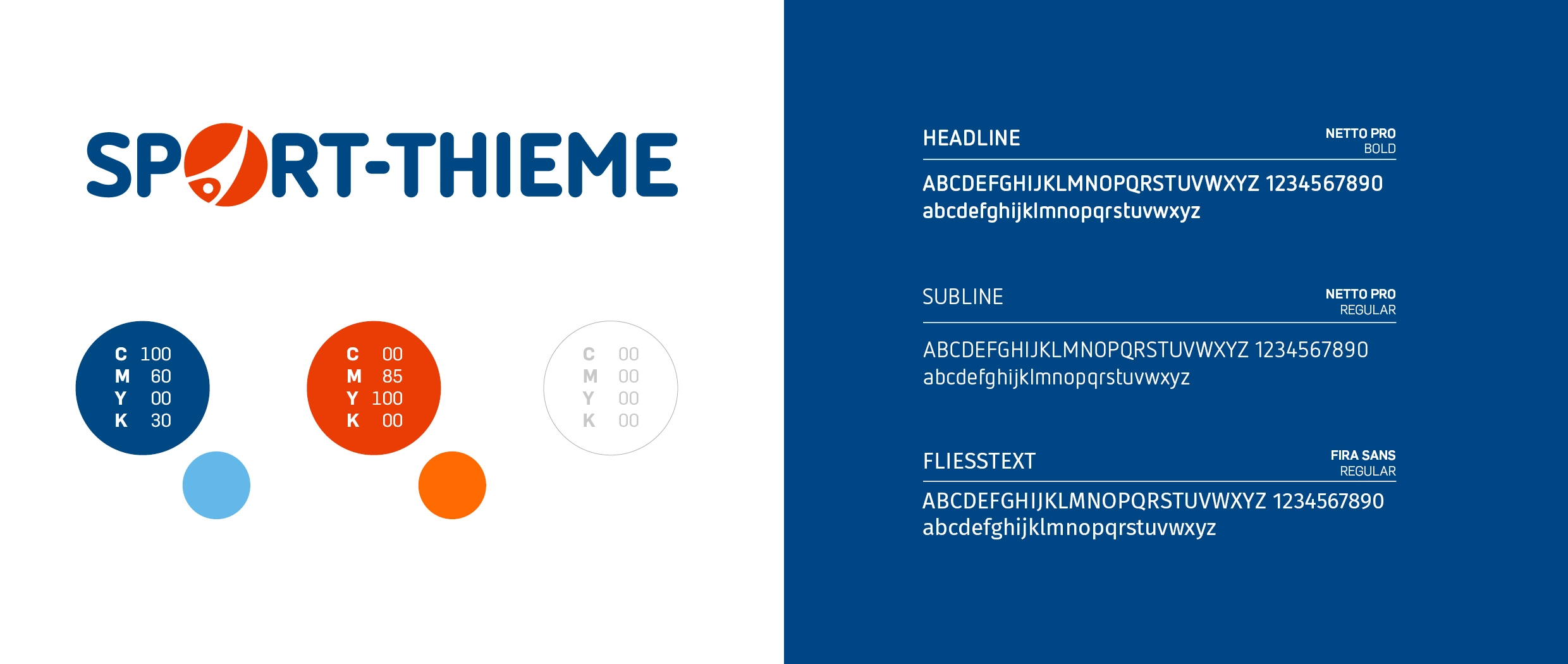 SPORT-THIEME

C 100
M 60
Y 00
K 30

C 00
M 85
Y 100
K 00

C 00
M 00
Y 00
K 00

HEADLINE
NETTO PRO
BOLD

ABCDEFGHIJKLMNOPQRSTUVWXYZ 1234567890
abcdefghijklmnopqrstuvwxyz

SUBLINE
NETTO PRO
REGULAR

ABCDEFGHIJKLMNOPQRSTUVWXYZ 1234567890
abcdefghijklmnopqrstuvwxyz

FLIESSTEXT
FIRA SANS
REGULAR

ABCDEFGHIJKLMNOPQRSTUVWXYZ 1234567890
abcdefghijklmnopqrstuvwxyz